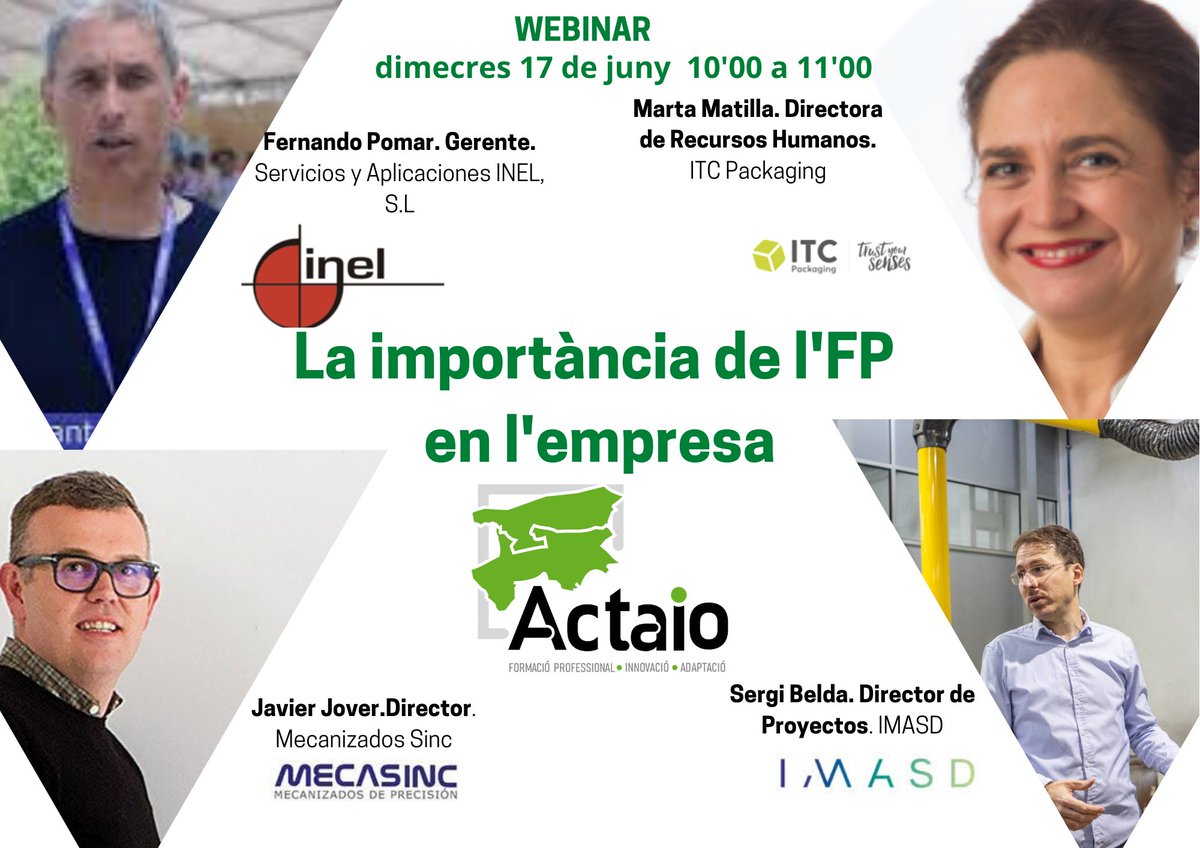 WEBINAR
dimecres 17 de juny 10'00 a 11'00

Fernando Pomar. Gerente.
Servicios y Aplicaciones INEL, S.L

inel

Marta Matilla. Directora de Recursos Humanos.
ITC Packaging

ITC Packaging | Trust your senses

La importància de l'FP en l'empresa

Actaio
FORMACIÓ PROFESSIONAL • INNOVACIÓ • ADAPTACIÓ

Javier Jover.Director.
Mecanizados Sinc

MECASINC
MECANIZADOS DE PRECISIÓN

Sergi Belda. Director de Proyectos. IMASD

IMASD